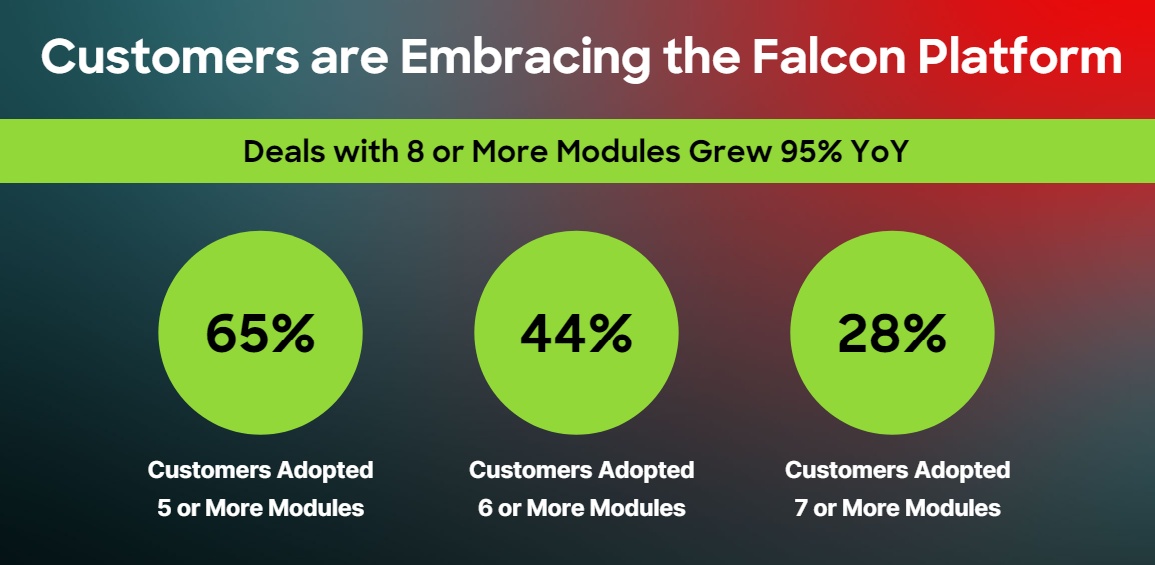 Customers are Embracing the Falcon Platform

Deals with 8 or More Modules Grew 95% YoY

65%

Customers Adopted 5 or More Modules

44%

Customers Adopted 6 or More Modules

28%

Customers Adopted 7 or More Modules